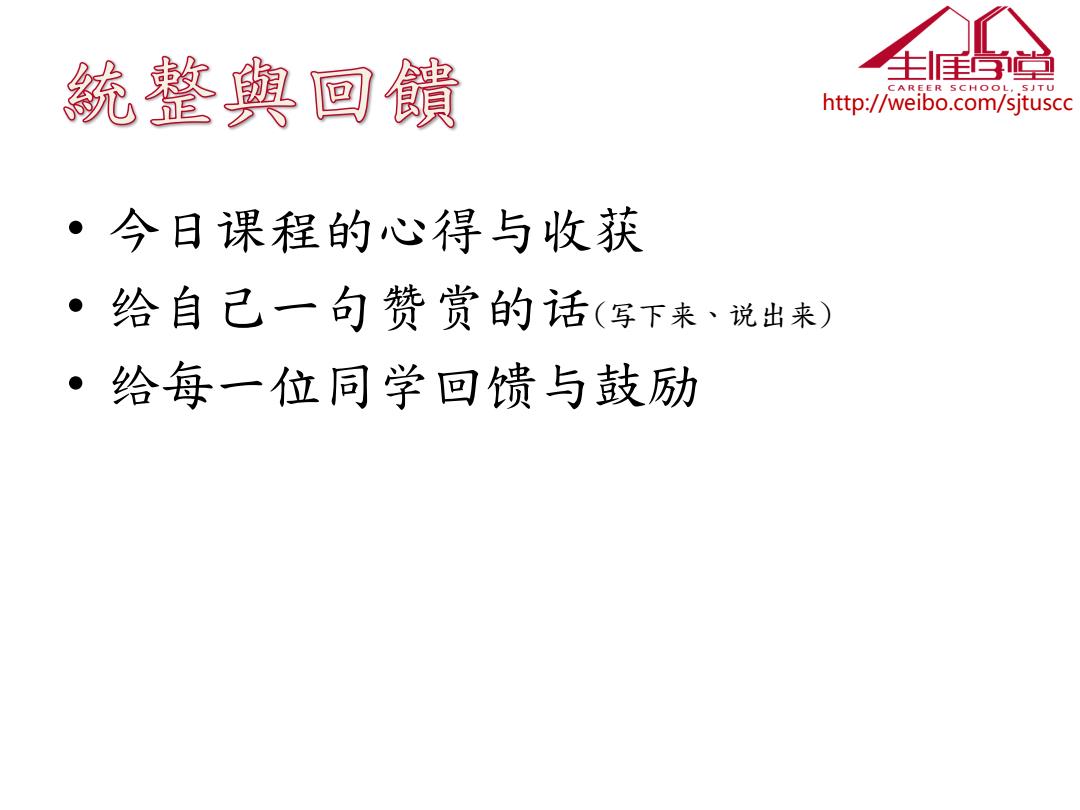 統整與回饋

生涯学堂
CAREER SCHOOL, SJTU
http://weibo.com/sjtuscc

• 今日课程的心得与收获
• 给自己一句赞赏的话（写下来、说出来）
• 给每一位同学回馈与鼓励